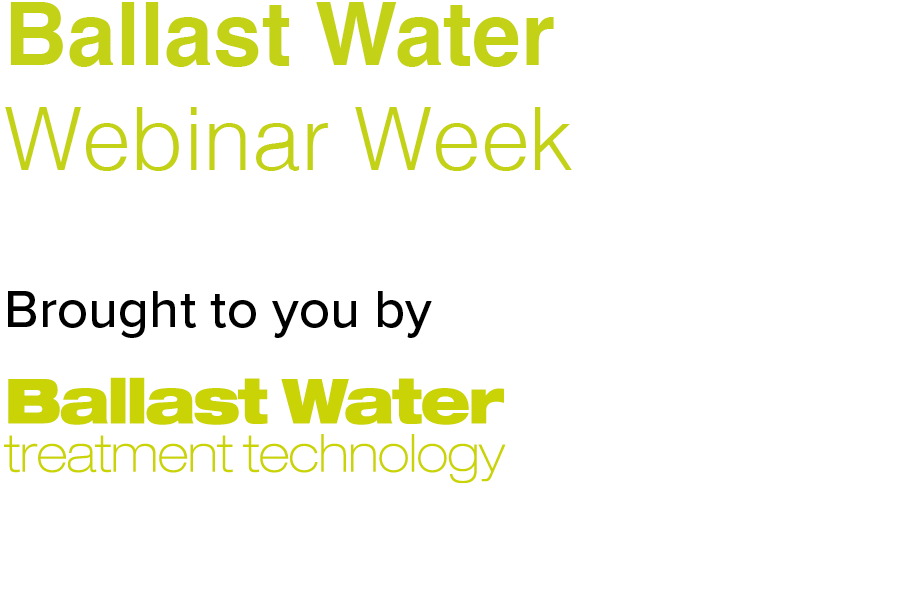 Ballast Water
Webinar Week

Brought to you by

Ballast Water
treatment technology